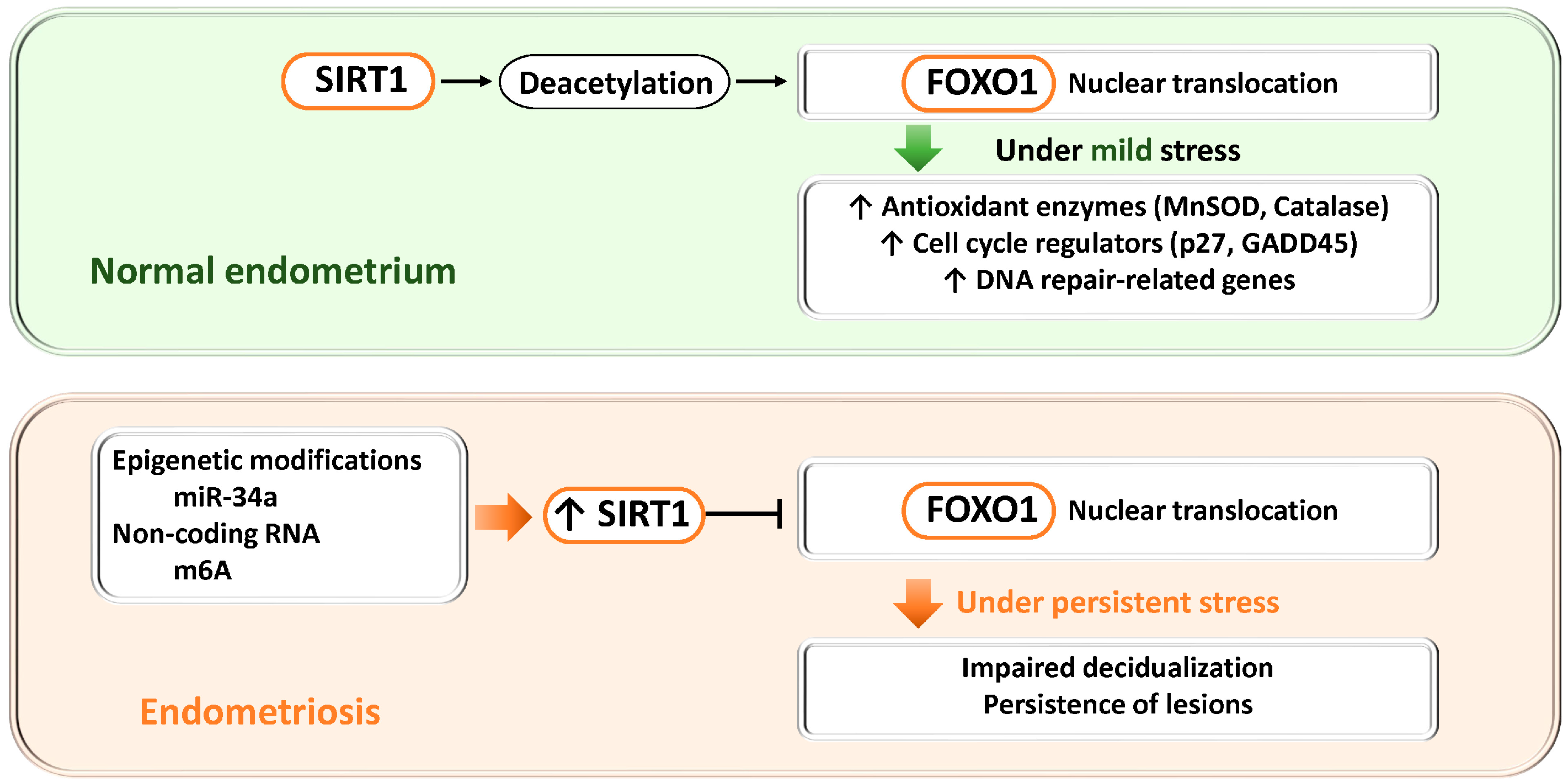 SIRT1 → Deacetylation → FOXO1 Nuclear translocation

Under mild stress

↑ Antioxidant enzymes (MnSOD, Catalase)
↑ Cell cycle regulators (p27, GADD45)
↑ DNA repair-related genes

Normal endometrium

Epigenetic modifications
miR-34a
Non-coding RNA
m6A

↑ SIRT1

FOXO1 Nuclear translocation

Under persistent stress

Impaired decidualization
Persistence of lesions

Endometriosis